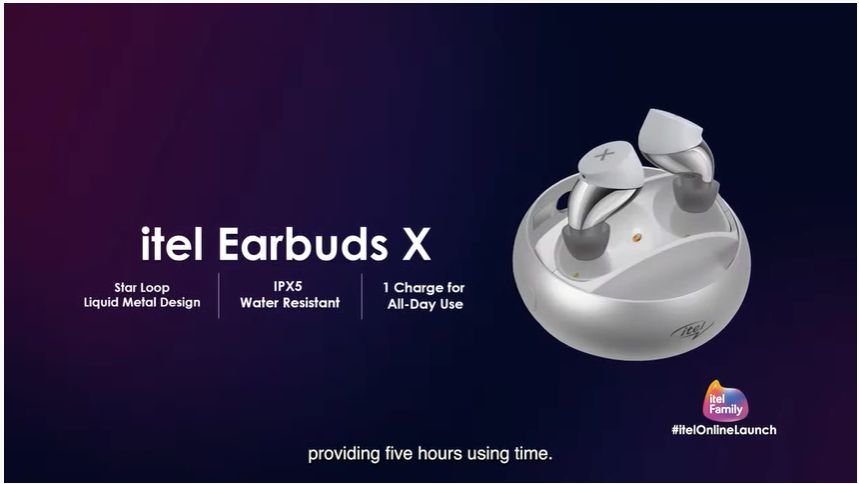 itel Earbuds X

Star Loop Liquid Metal Design

IPX5 Water Resistant

1 Charge for All-Day Use

itel

itel Family

#itelOnlineLaunch

providing five hours using time.